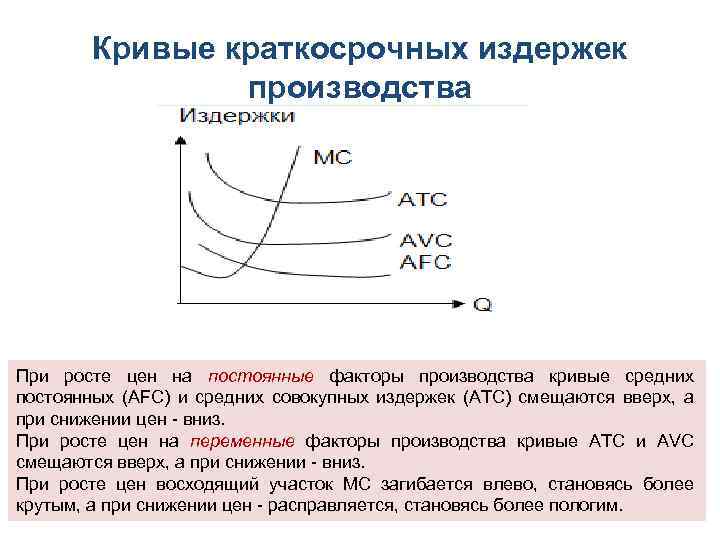 Кривые краткосрочных издержек производства

Издержки

MC

ATC

AVC

AFC

Q

При росте цен на постоянные факторы производства кривые средних постоянных (AFC) и средних совокупных издержек (ATC) смещаются вверх, а при снижении цен - вниз.

При росте цен на переменные факторы производства кривые ATC и AVC смещаются вверх, а при снижении - вниз.

При росте цен восходящий участок MC загибается влево, становясь более крутым, а при снижении цен - расправляется, становясь более пологим.